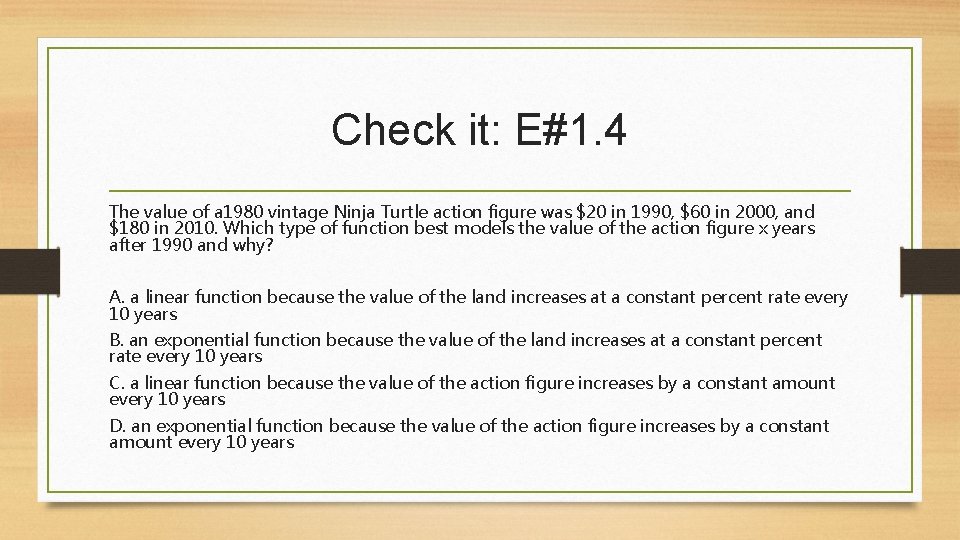 Check it: E#1.4

The value of a1980 vintage Ninja Turtle action figure was \$20 in 1990, \$60 in 2000, and \$180 in 2010. Which type of function best models the value of the action figure x years after 1990 and why?

A. a linear function because the value of the land increases at a constant percent rate every 10 years

B. an exponential function because the value of the land increases at a constant percent rate every 10 years

C. a linear function because the value of the action figure increases by a constant amount every 10 years

D. an exponential function because the value of the action figure increases by a constant amount every 10 years